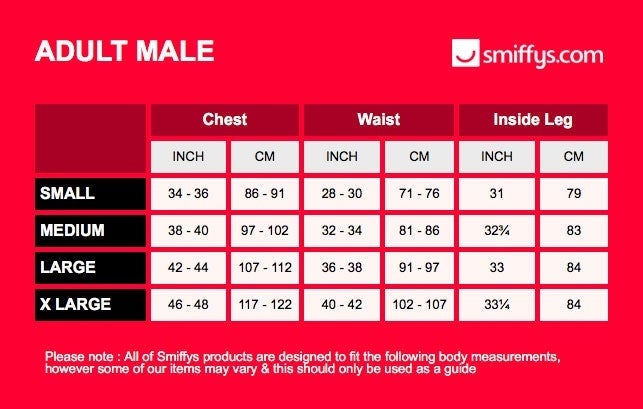 ADULT MALE

smiffys.com

| | Chest | | Waist | | Inside Leg | |
|---|---|---|---|---|---|---|
| | INCH | CM | INCH | CM | INCH | CM |
| SMALL | 34 - 36 | 86 - 91 | 28 - 30 | 71 - 76 | 31 | 79 |
| MEDIUM | 38 - 40 | 97 - 102 | 32 - 34 | 81 - 86 | 32¾ | 83 |
| LARGE | 42 - 44 | 107 - 112 | 36 - 38 | 91 - 97 | 33 | 84 |
| X LARGE | 46 - 48 | 117 - 122 | 40 - 42 | 102 - 107 | 33¼ | 84 |

Please note : All of Smiffys products are designed to fit the following body measurements, however some of our items may vary & this should only be used as a guide